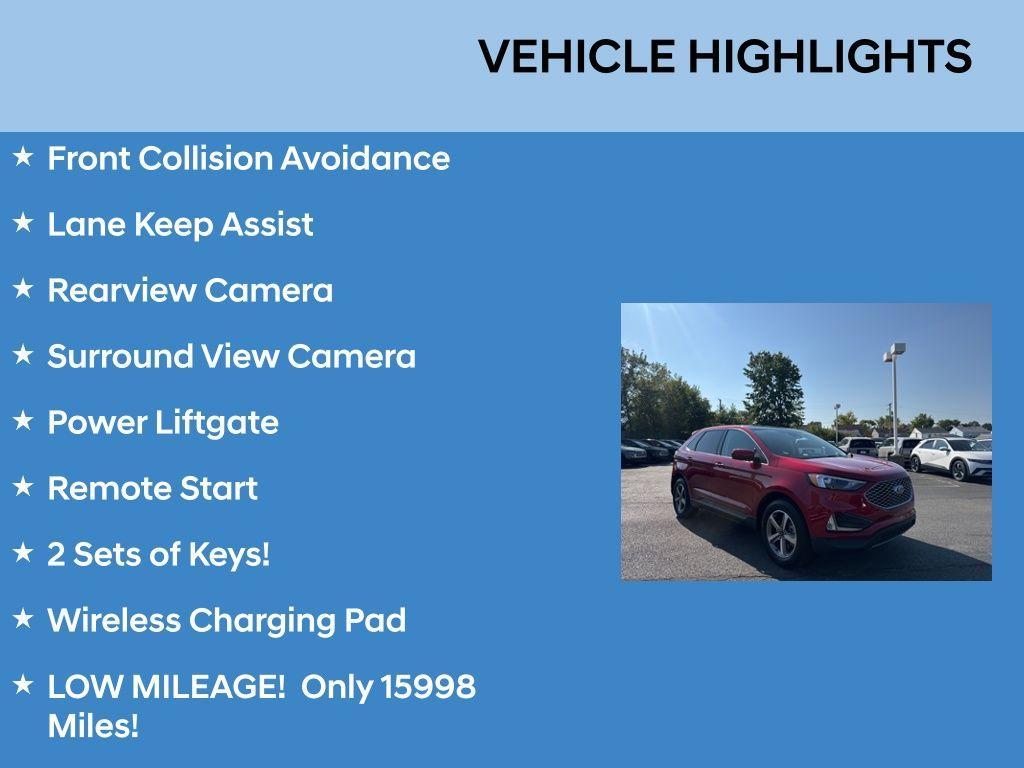 VEHICLE HIGHLIGHTS

★ Front Collision Avoidance

★ Lane Keep Assist

★ Rearview Camera

★ Surround View Camera

★ Power Liftgate

★ Remote Start

★ 2 Sets of Keys!

★ Wireless Charging Pad

★ LOW MILEAGE! Only 15998 Miles!